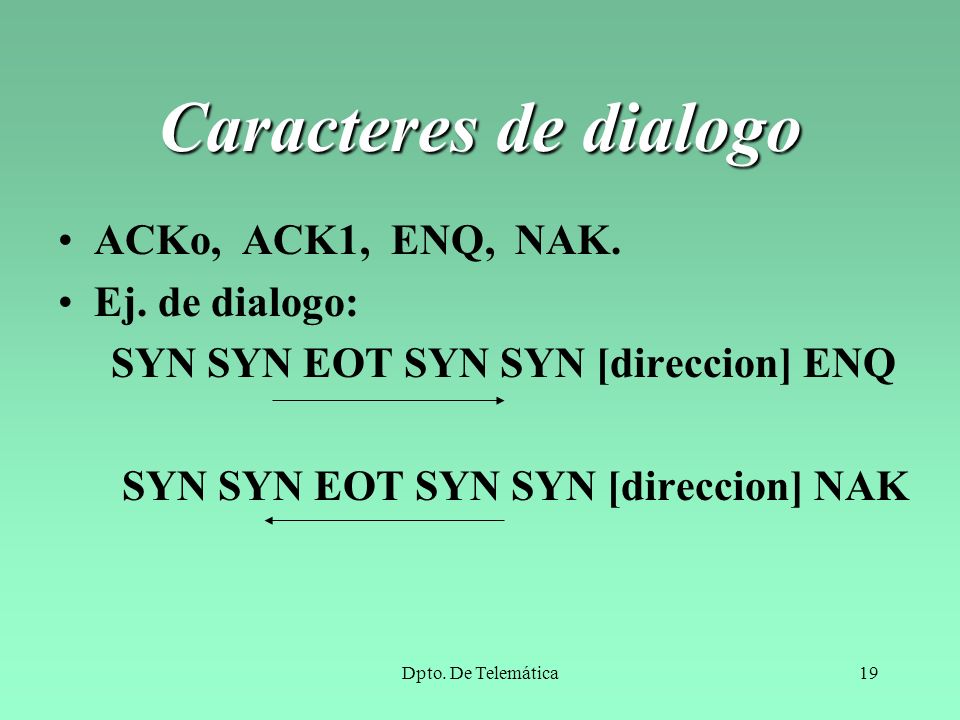 Caracteres de dialogo

• ACKo, ACK1, ENQ, NAK.
• Ej. de dialogo:

SYN SYN EOT SYN SYN [direccion] ENQ

SYN SYN EOT SYN SYN [direccion] NAK

Dpto. De Telemática

19